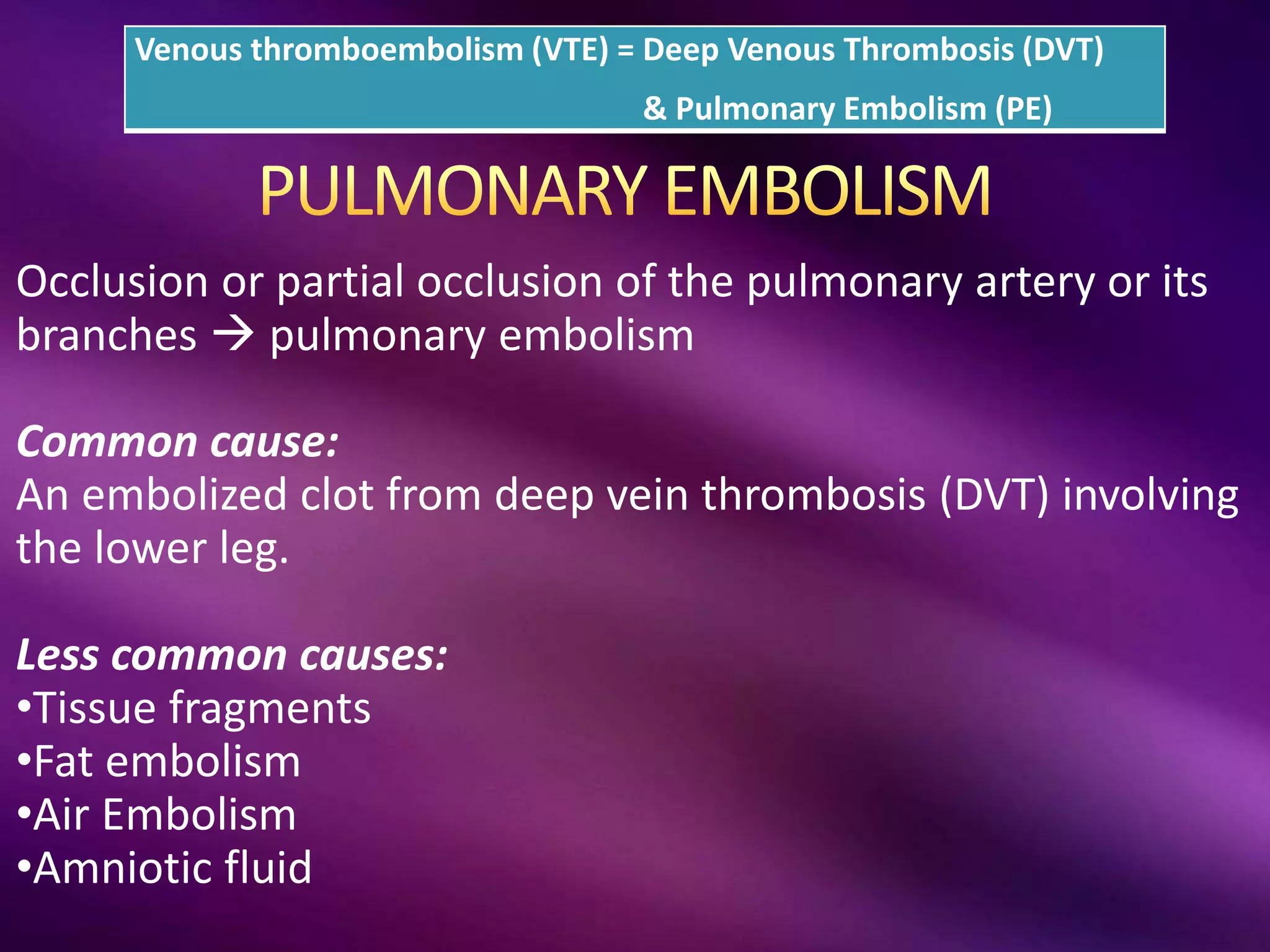 Venous thromboembolism (VTE) = Deep Venous Thrombosis (DVT)
& Pulmonary Embolism (PE)

PULMONARY EMBOLISM

Occlusion or partial occlusion of the pulmonary artery or its branches → pulmonary embolism

Common cause:
An embolized clot from deep vein thrombosis (DVT) involving the lower leg.

Less common causes:
•Tissue fragments
•Fat embolism
•Air Embolism
•Amniotic fluid